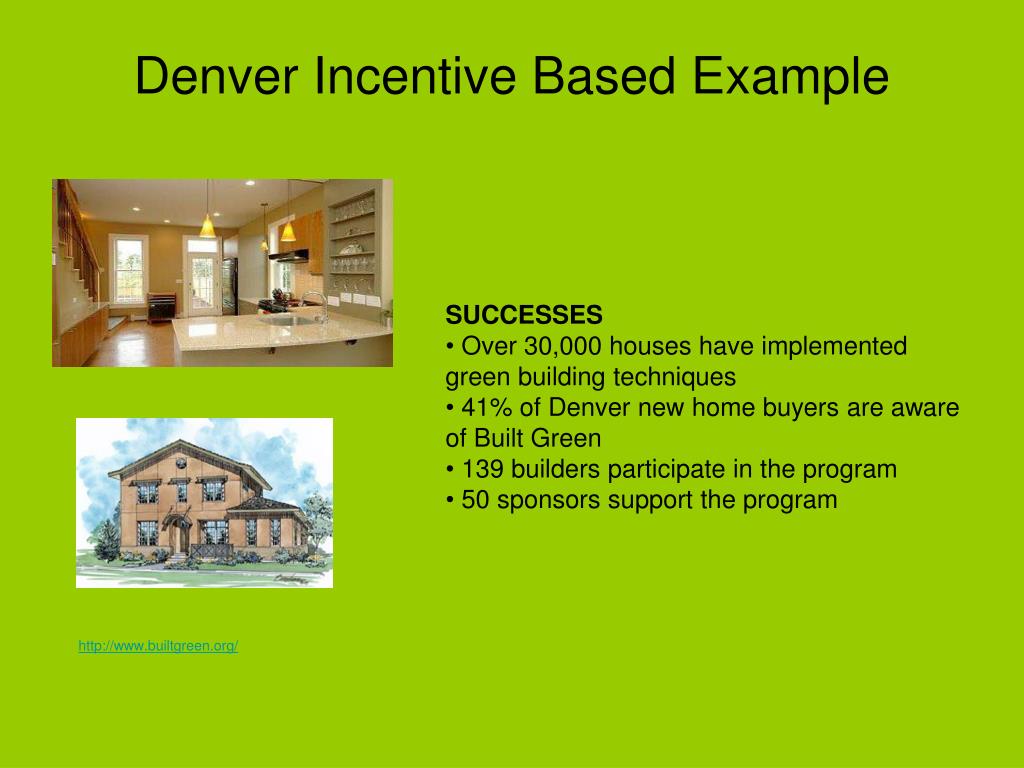 Denver Incentive Based Example

SUCCESSES
• Over 30,000 houses have implemented green building techniques
• 41% of Denver new home buyers are aware of Built Green
• 139 builders participate in the program
• 50 sponsors support the program

http://www.builtgreen.org/